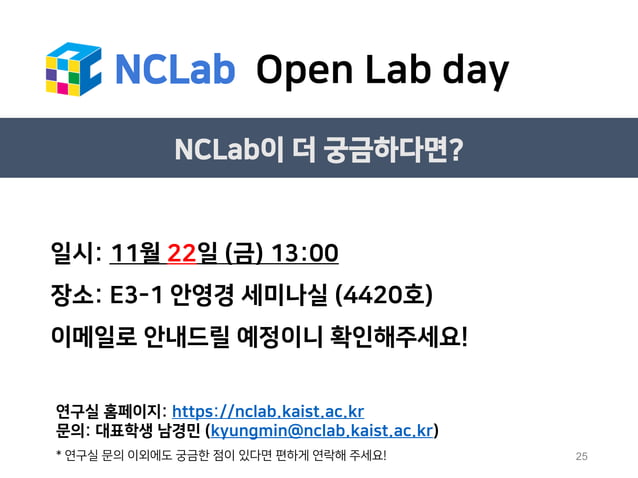 NCLab Open Lab day

NCLab이 더 궁금하다면?

일시: 11월 22일 (금) 13:00

장소: E3-1 안영경 세미나실 (4420호)

이메일로 안내드릴 예정이니 확인해주세요!

연구실 홈페이지: https://nclab.kaist.ac.kr
문의: 대표학생 남경민 (kyungmin@nclab.kaist.ac.kr)

* 연구실 문의 이외에도 궁금한 점이 있다면 편하게 연락해 주세요!

25